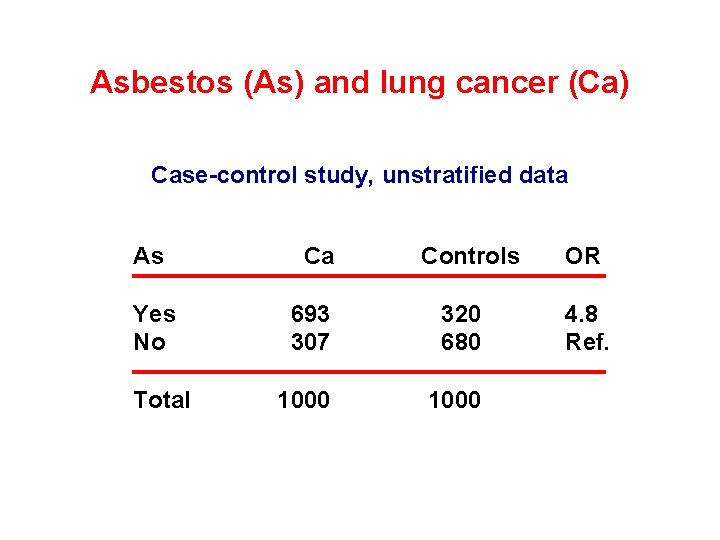 Asbestos (As) and lung cancer (Ca)

Case-control study, unstratified data

| As | Ca | Controls | OR |
|---|---|---|---|
| Yes | 693 | 320 | 4.8 |
| No | 307 | 680 | Ref. |
| Total | 1000 | 1000 | |